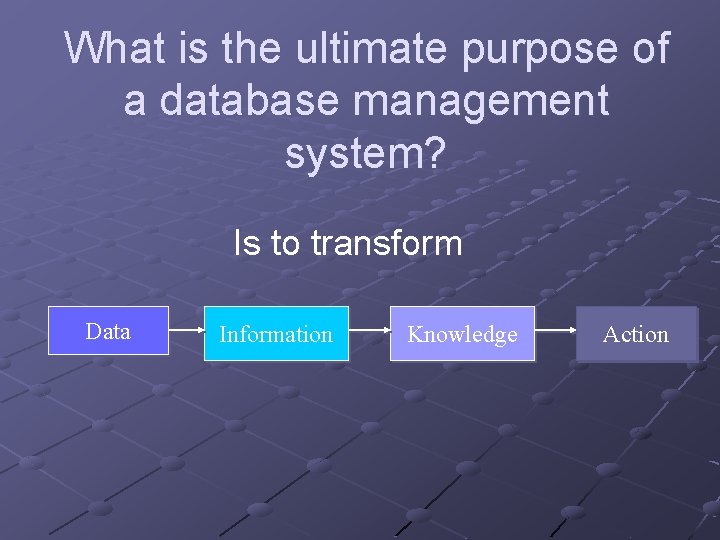 What is the ultimate purpose of a database management system?

Is to transform

Data

Information

Knowledge

Action